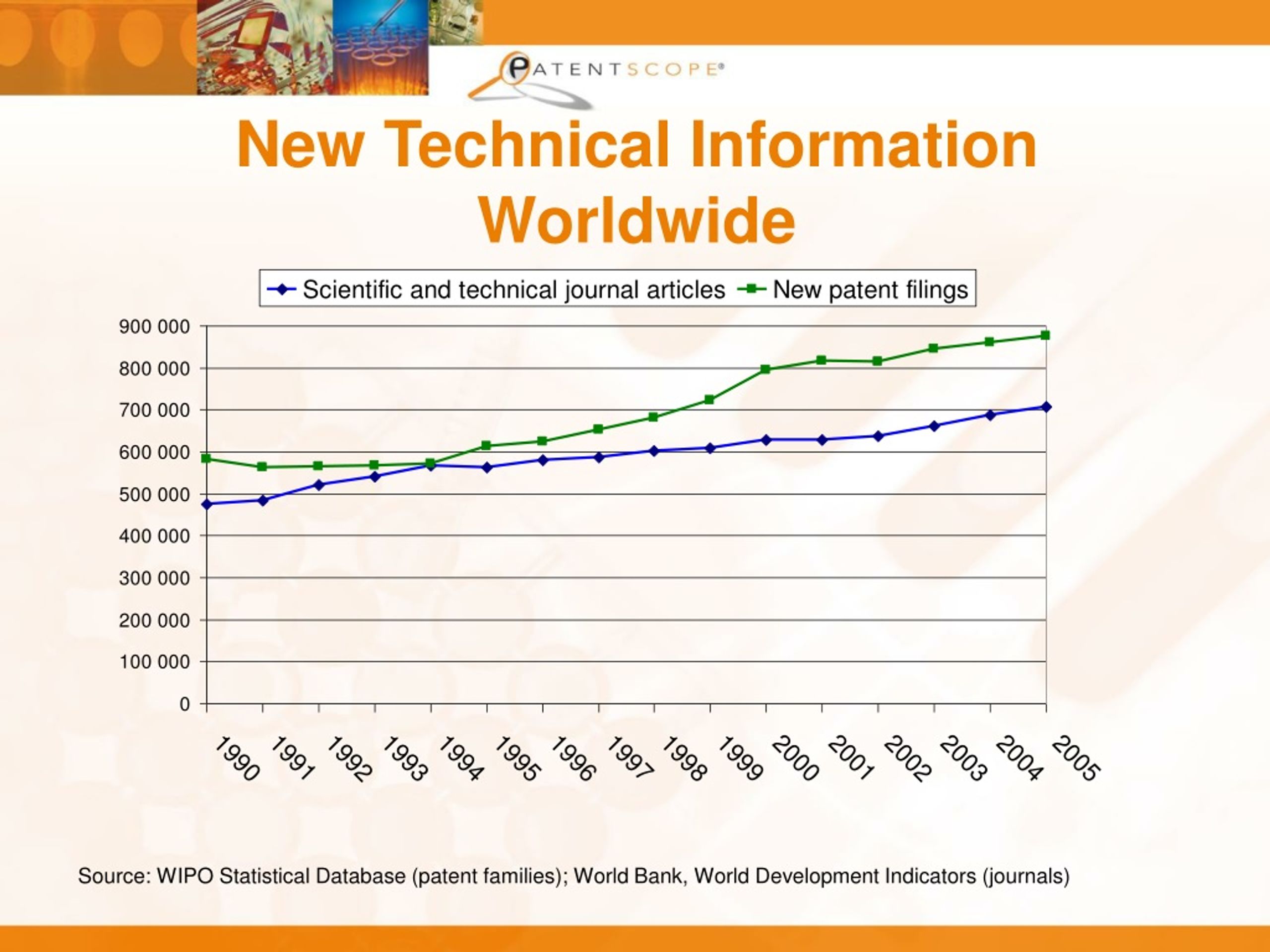 PATENTSCOPE®

New Technical Information Worldwide

Scientific and technical journal articles
New patent filings

900 000
800 000
700 000
600 000
500 000
400 000
300 000
200 000
100 000
0

1990 1991 1992 1993 1994 1995 1996 1997 1998 1999 2000 2001 2002 2003 2004 2005

Source: WIPO Statistical Database (patent families); World Bank, World Development Indicators (journals)